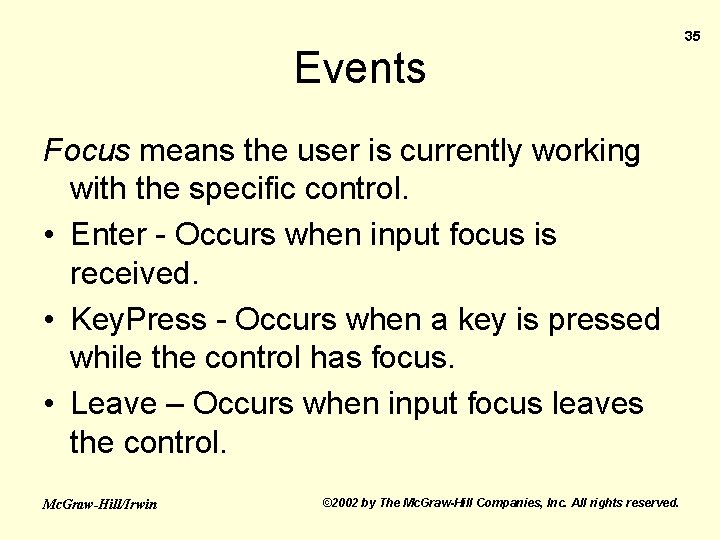 35

Events

Focus means the user is currently working with the specific control.

• Enter - Occurs when input focus is received.

• KeyPress - Occurs when a key is pressed while the control has focus.

• Leave – Occurs when input focus leaves the control.

McGraw-Hill/Irwin

©2002 by The McGraw-Hill Companies, Inc. All rights reserved.